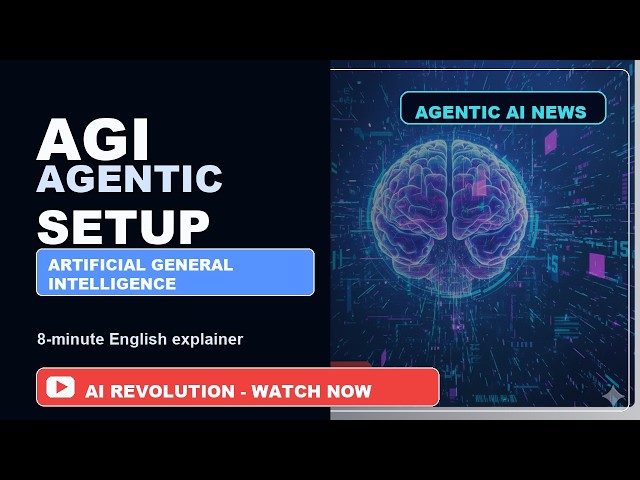 AGI
AGENTIC
SETUP

ARTIFICIAL GENERAL INTELLIGENCE

8-minute English explainer

AI REVOLUTION - WATCH NOW

AGENTIC AI NEWS